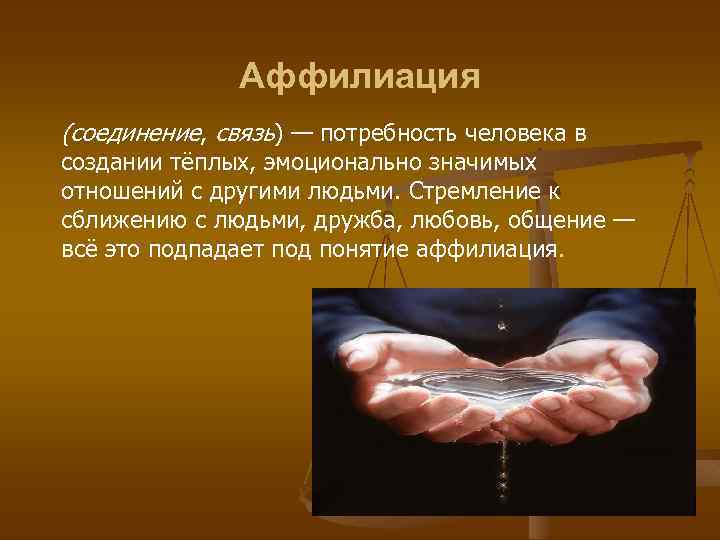 Аффилиация

(соединение, связь) — потребность человека в создании тёплых, эмоционально значимых отношений с другими людьми. Стремление к сближению с людьми, дружба, любовь, общение — всё это подпадает под понятие аффилиация.